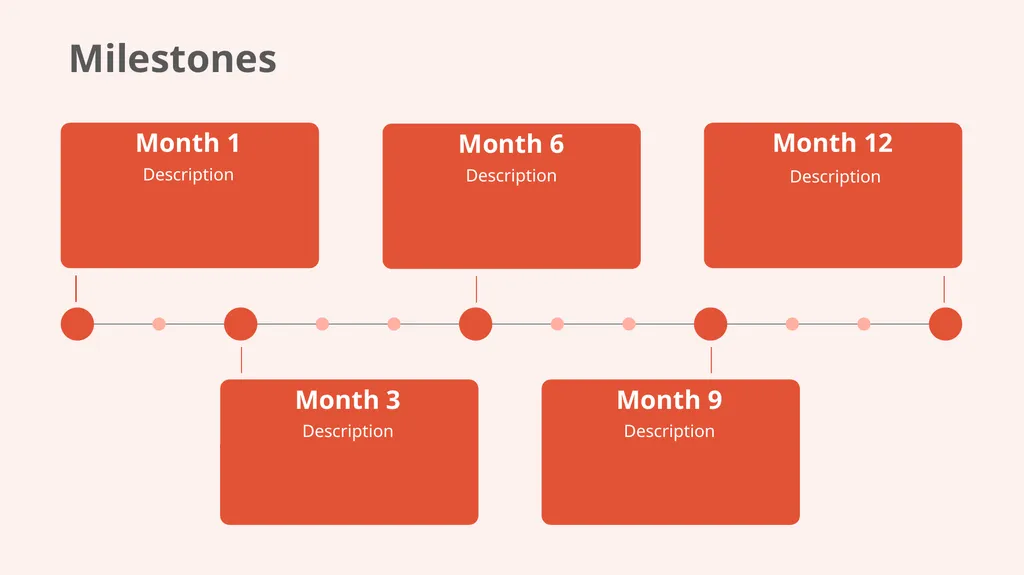 Milestones

Month 1
Description

Month 6
Description

Month 12
Description

Month 3
Description

Month 9
Description